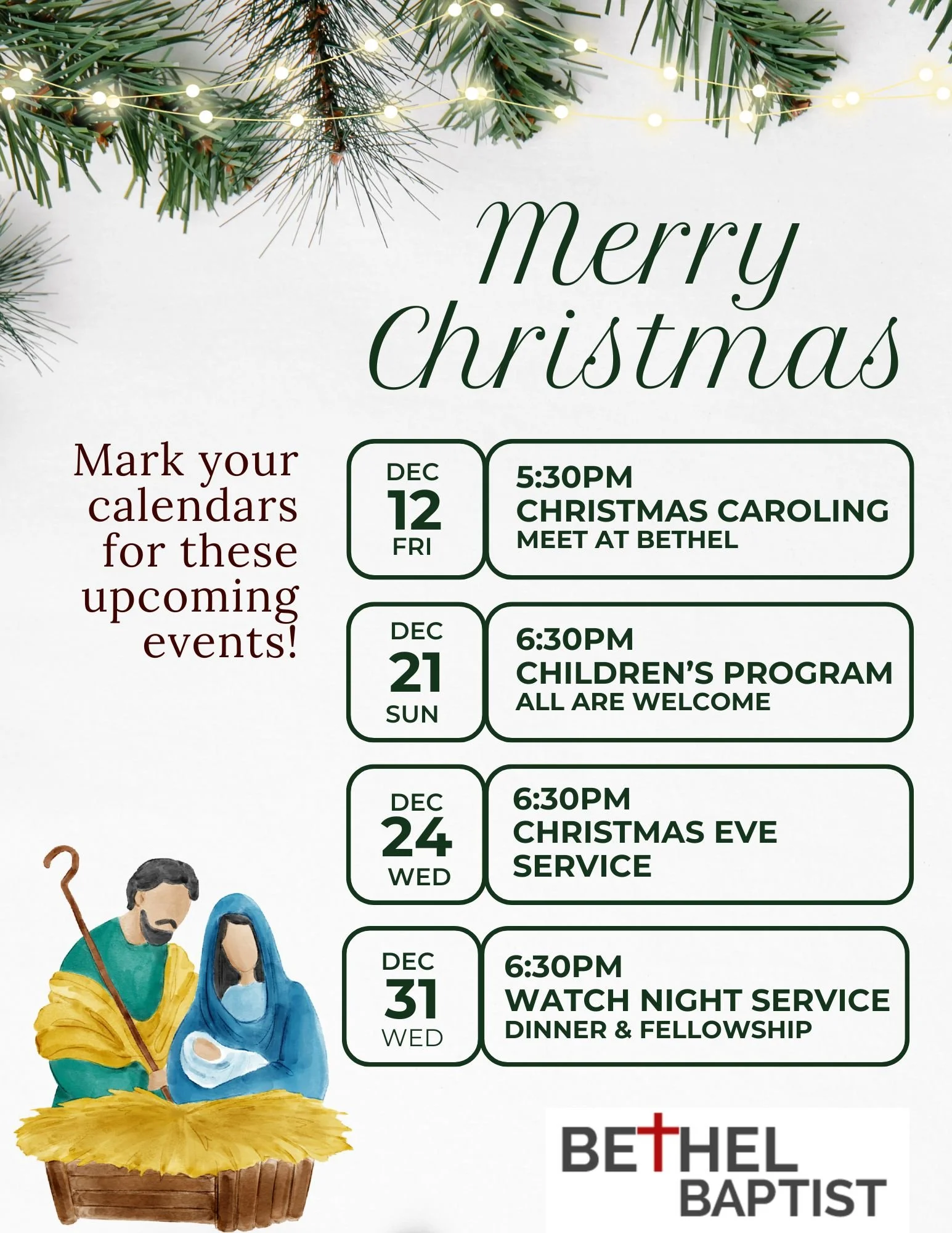 Merry Christmas

Mark your calendars for these upcoming events!

DEC 12 FRI

5:30PM
CHRISTMAS CAROLING
MEET AT BETHEL

DEC 21 SUN

6:30PM
CHILDREN'S PROGRAM
ALL ARE WELCOME

DEC 24 WED

6:30PM
CHRISTMAS EVE SERVICE

DEC 31 WED

6:30PM
WATCH NIGHT SERVICE
DINNER & FELLOWSHIP

BETHEL BAPTIST